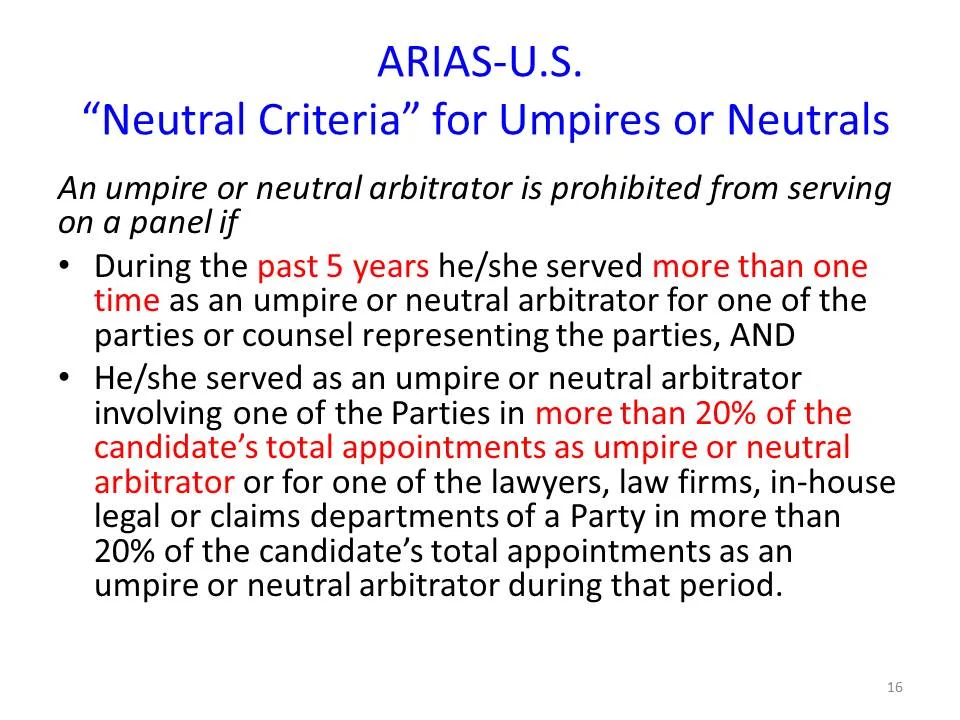 ARIAS-U.S.
“Neutral Criteria” for Umpires or Neutrals

An umpire or neutral arbitrator is prohibited from serving on a panel if

• During the past 5 years he/she served more than one time as an umpire or neutral arbitrator for one of the parties or counsel representing the parties, AND
• He/she served as an umpire or neutral arbitrator involving one of the Parties in more than 20% of the candidate’s total appointments as umpire or neutral arbitrator or for one of the lawyers, law firms, in-house legal or claims departments of a Party in more than 20% of the candidate’s total appointments as an umpire or neutral arbitrator during that period.

16